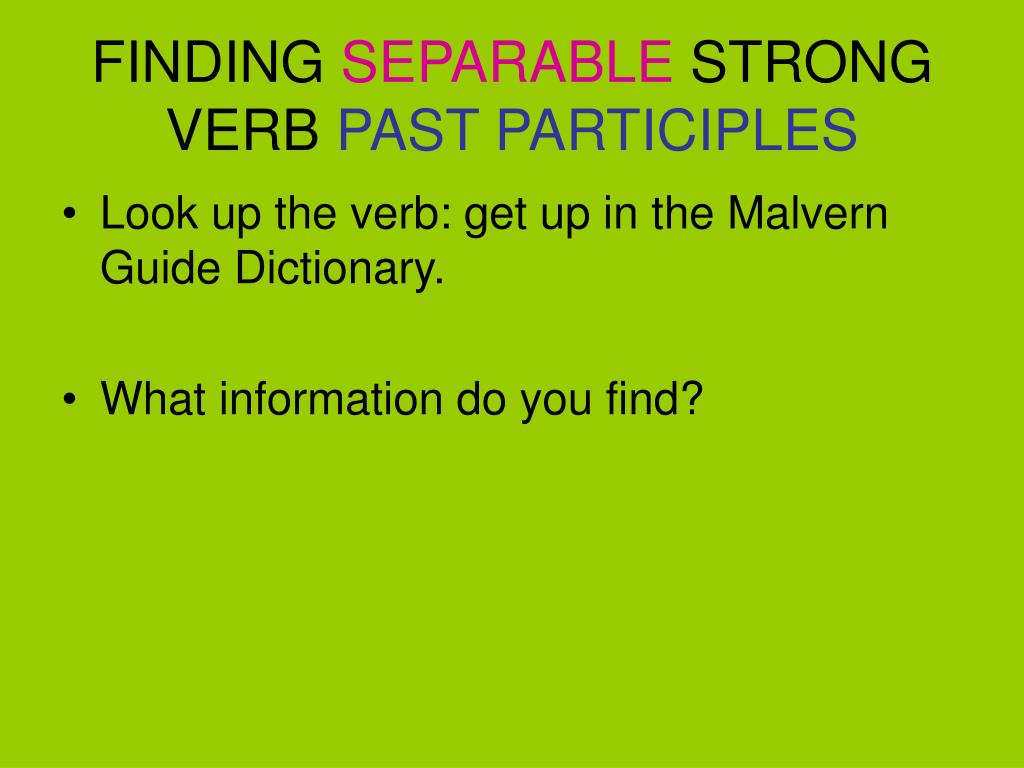 FINDING SEPARABLE STRONG VERB PAST PARTICIPLES

• Look up the verb: get up in the Malvern Guide Dictionary.

• What information do you find?